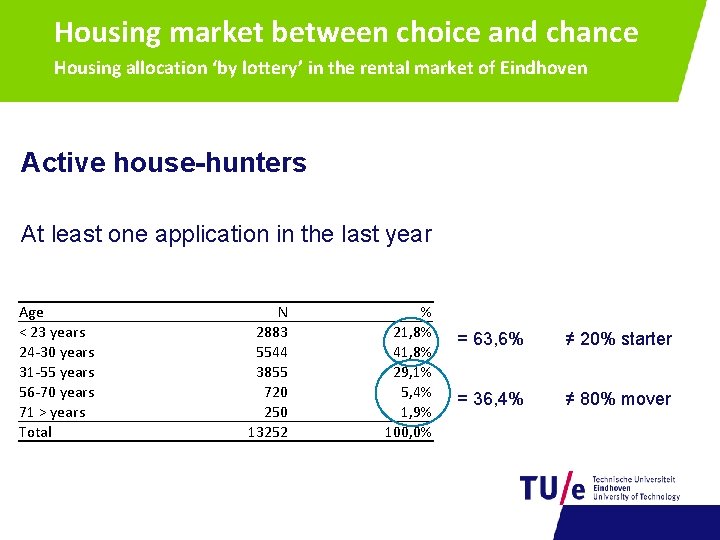 Housing market between choice and chance
Housing allocation 'by lottery' in the rental market of Eindhoven

Active house-hunters

At least one application in the last year

| Age | N | % |
|---|---|---|
| < 23 years | 2883 | 21,8% |
| 24-30 years | 5544 | 41,8% |
| 31-55 years | 3855 | 29,1% |
| 56-70 years | 720 | 5,4% |
| 71 > years | 250 | 1,9% |
| Total | 13252 | 100,0% |

= 63,6% ≠ 20% starter

= 36,4% ≠ 80% mover

TU/e Technische Universiteit Eindhoven University of Technology